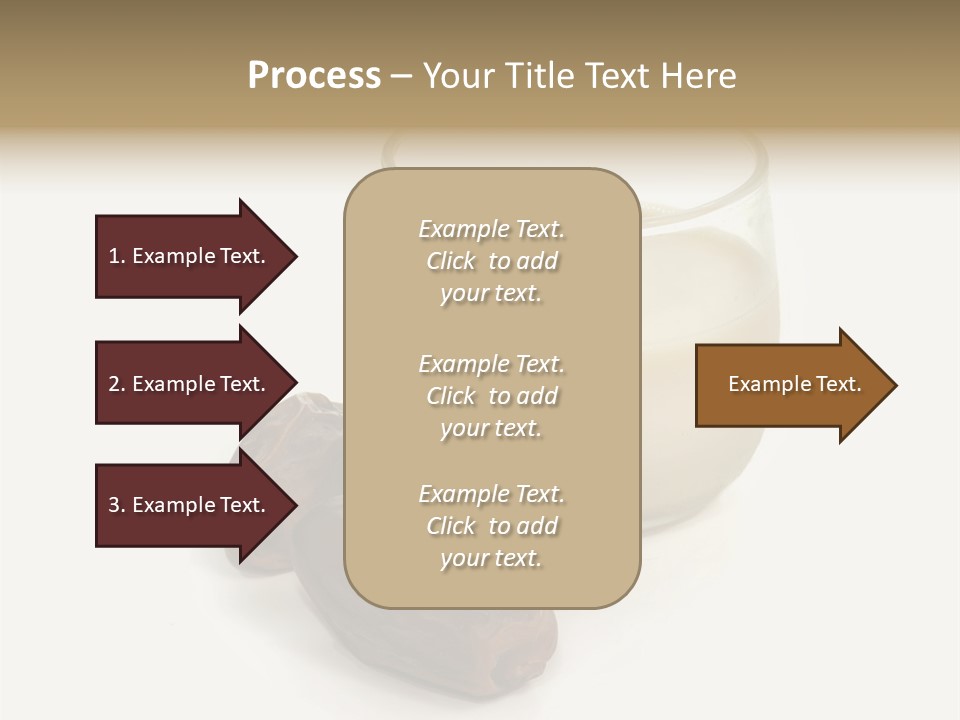 Process – Your Title Text Here

1. Example Text.

2. Example Text.

3. Example Text.

Example Text. Click to add your text.

Example Text. Click to add your text.

Example Text. Click to add your text.

Example Text.